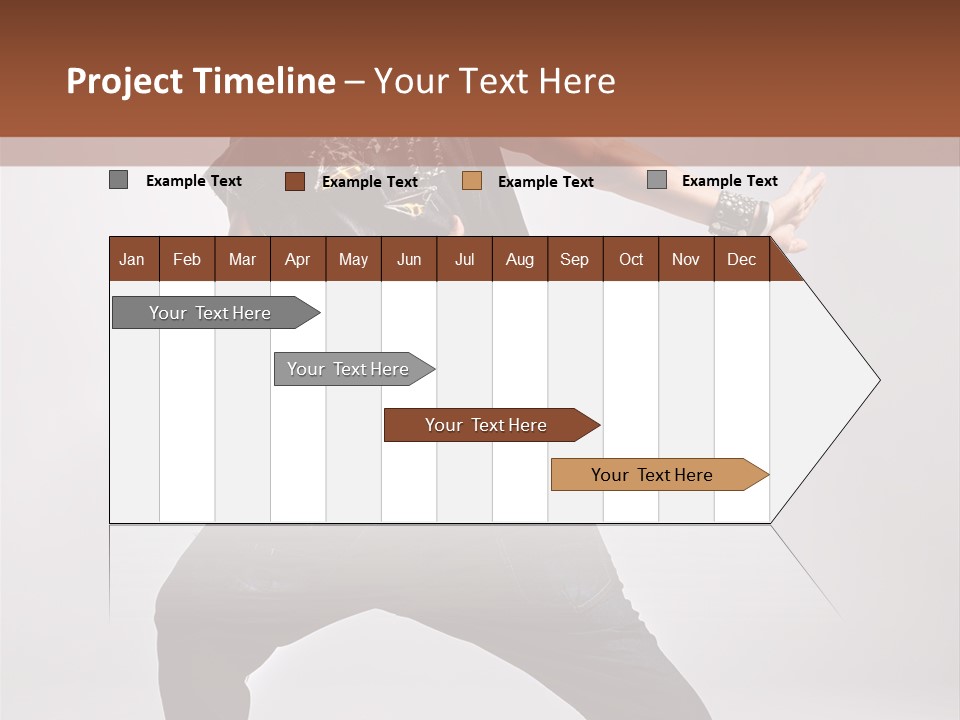 Project Timeline – Your Text Here

Example Text
Example Text
Example Text
Example Text

| Jan | Feb | Mar | Apr | May | Jun | Jul | Aug | Sep | Oct | Nov | Dec |
|---|---|---|---|---|---|---|---|---|---|---|---|

Your Text Here
Your Text Here
Your Text Here
Your Text Here